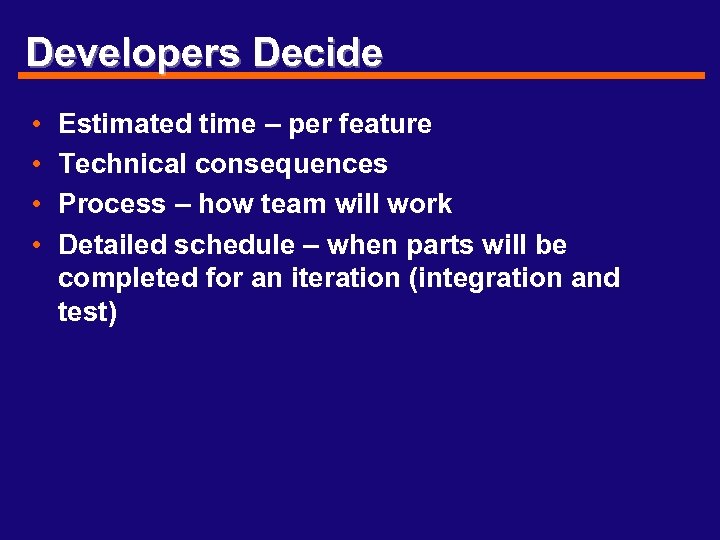 Developers Decide

• Estimated time – per feature
• Technical consequences
• Process – how team will work
• Detailed schedule – when parts will be completed for an iteration (integration and test)